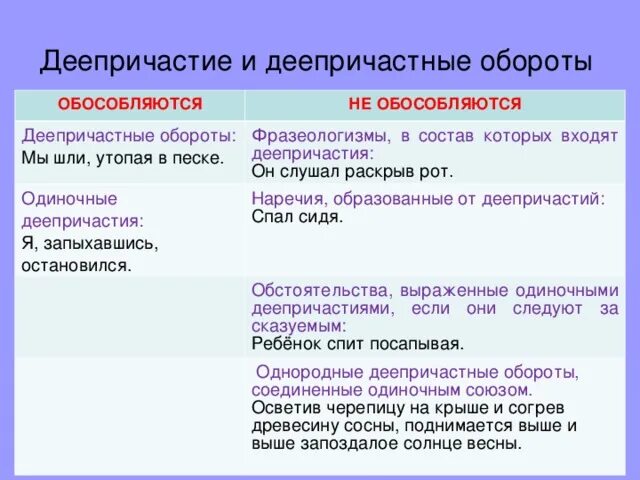 Деепричастие и деепричастные обороты

| ОБОСОБЛЯЮТСЯ | НЕ ОБОСОБЛЯЮТСЯ |
|---|---|
| Деепричастные обороты: Мы шли, утопая в песке. | Фразеологизмы, в состав которых входят деепричастия: Он слушал раскрыв рот. |
| Одиночные деепричастия: Я, запыхавшись, остановился. | Наречия, образованные от деепричастий: Спал сидя. |
| | Обстоятельства, выраженные одиночными деепричастиями, если они следуют за сказуемым: Ребёнок спит посапывая. |
| | Однородные деепричастные обороты, соединенные одиночным союзом. Осветив черепицу на крыше и согрев древесину сосны, поднимается выше и выше запоздалое солнце весны. |